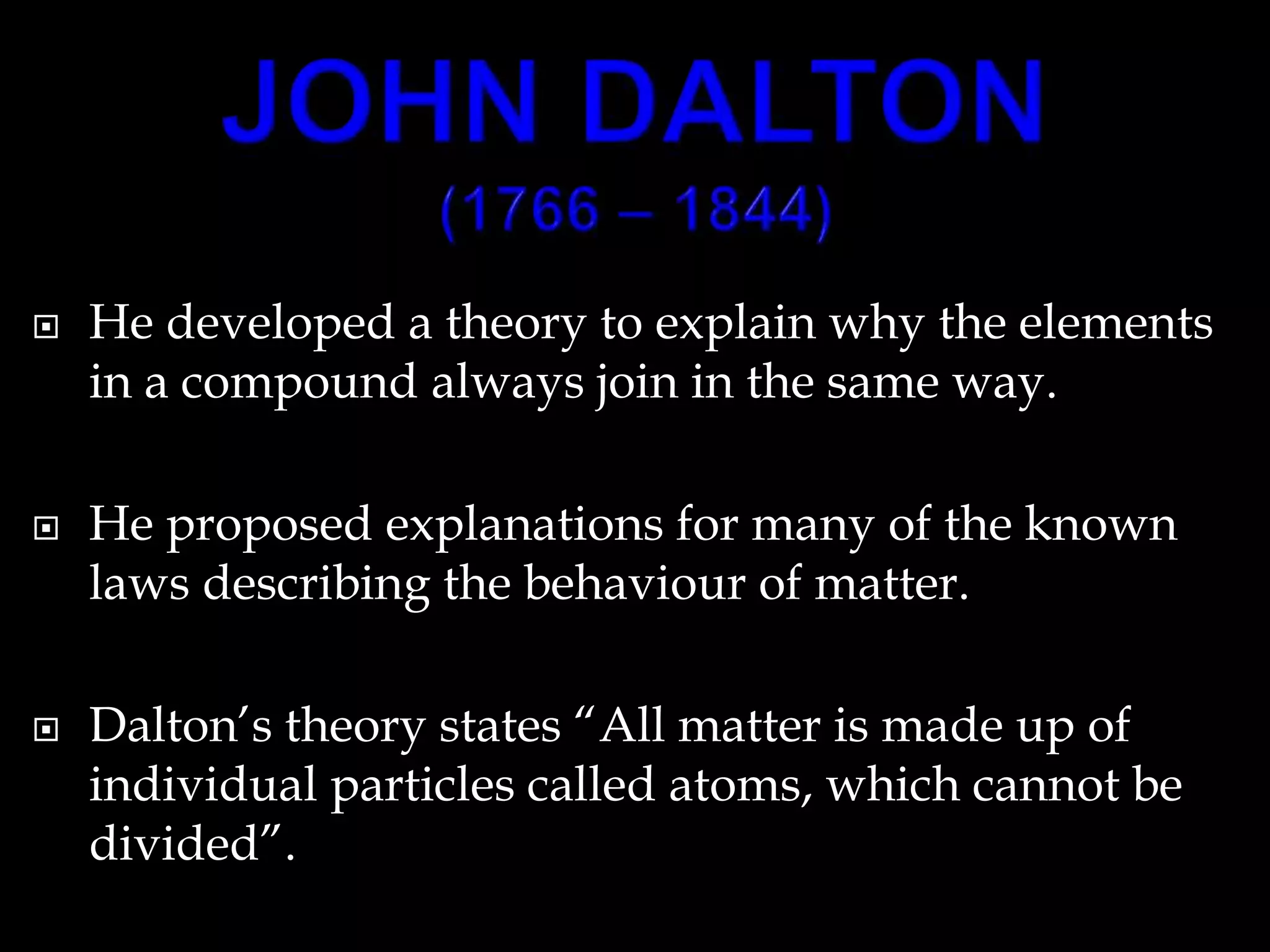 JOHN DALTON
(1766 – 1844)

He developed a theory to explain why the elements in a compound always join in the same way.

He proposed explanations for many of the known laws describing the behaviour of matter.

Dalton’s theory states “All matter is made up of individual particles called atoms, which cannot be divided”.